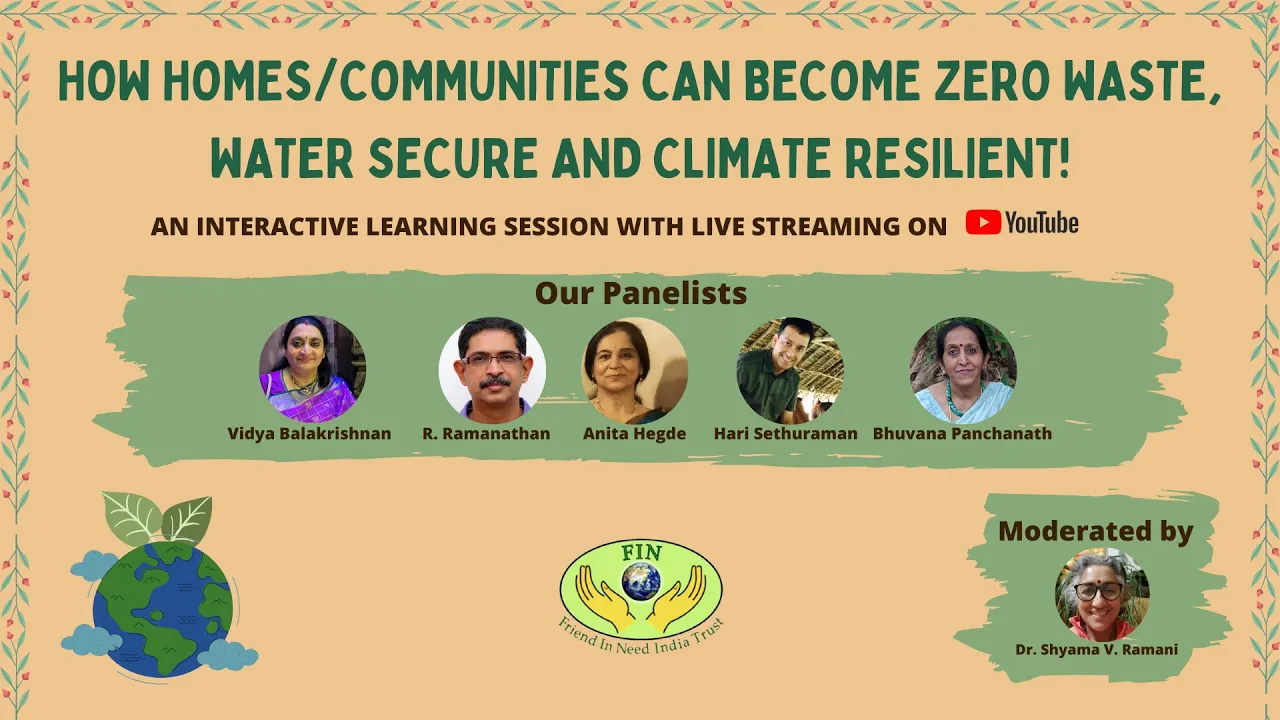 HOW HOMES/COMMUNITIES CAN BECOME ZERO WASTE, WATER SECURE AND CLIMATE RESILIENT!

AN INTERACTIVE LEARNING SESSION WITH LIVE STREAMING ON YouTube

Our Panelists

Vidya Balakrishnan R. Ramanathan Anita Hegde Hari Sethuraman Bhuvana Panchanath

FIN
Friend In Need India Trust

Moderated by

Dr. Shyama V. Ramani